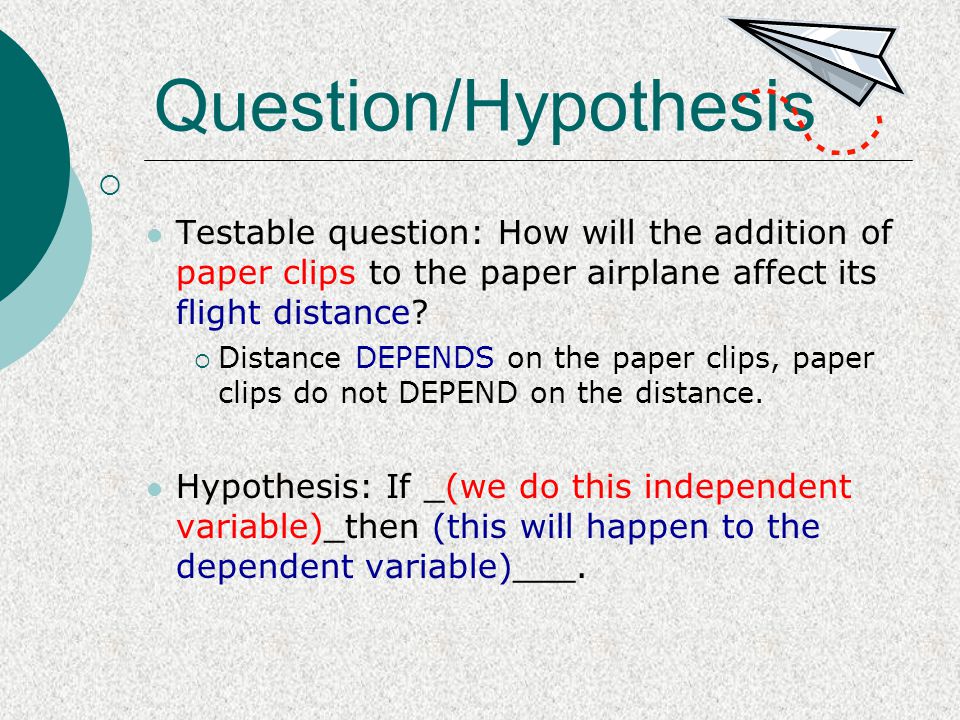 Question/Hypothesis

Testable question: How will the addition of paper clips to the paper airplane affect its flight distance?

Distance DEPENDS on the paper clips, paper clips do not DEPEND on the distance.

Hypothesis: If _(we do this independent variable)_then (this will happen to the dependent variable)___.